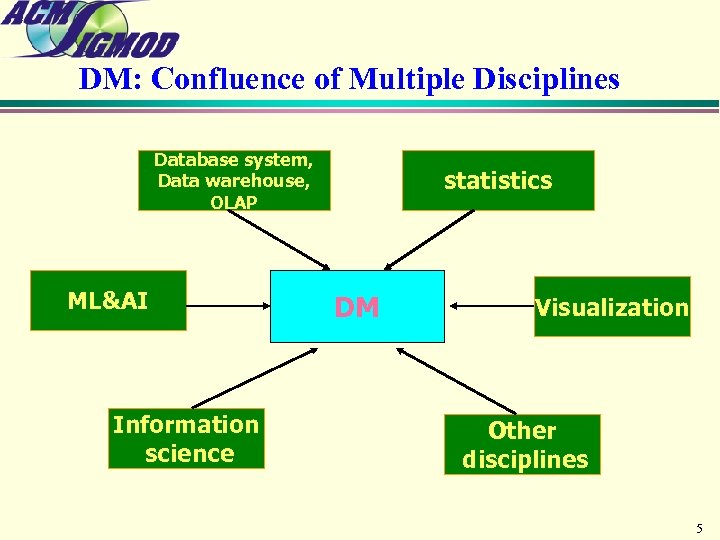 ACM SIGMOD

DM: Confluence of Multiple Disciplines

Database system, Data warehouse, OLAP

statistics

ML&AI

DM

Visualization

Information science

Other disciplines

5